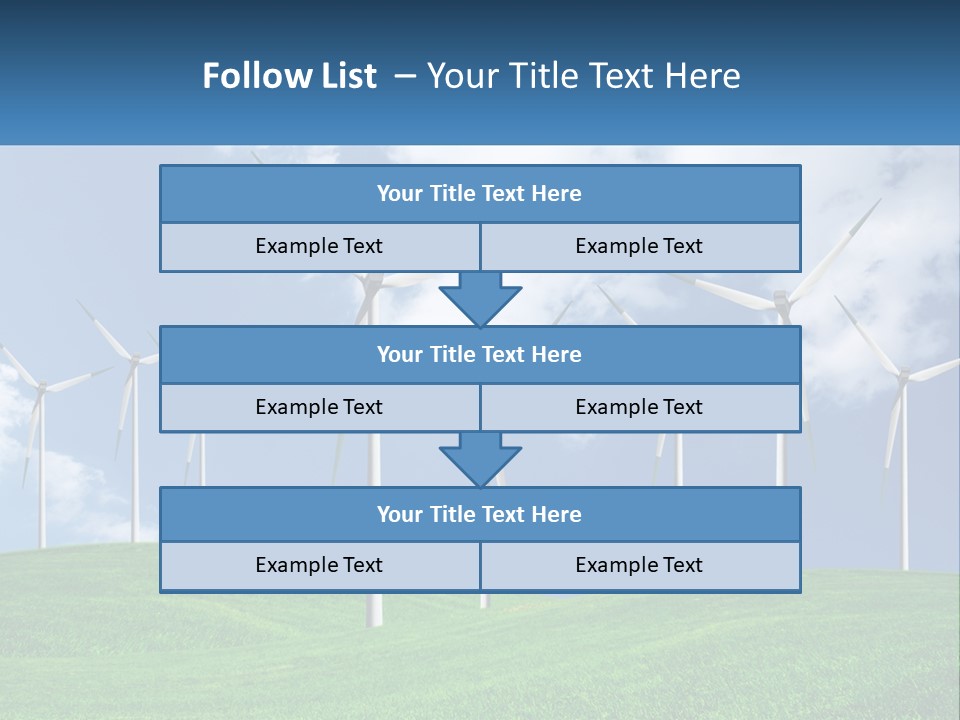 Follow List – Your Title Text Here

Your Title Text Here

Example Text

Example Text

Your Title Text Here

Example Text

Example Text

Your Title Text Here

Example Text

Example Text